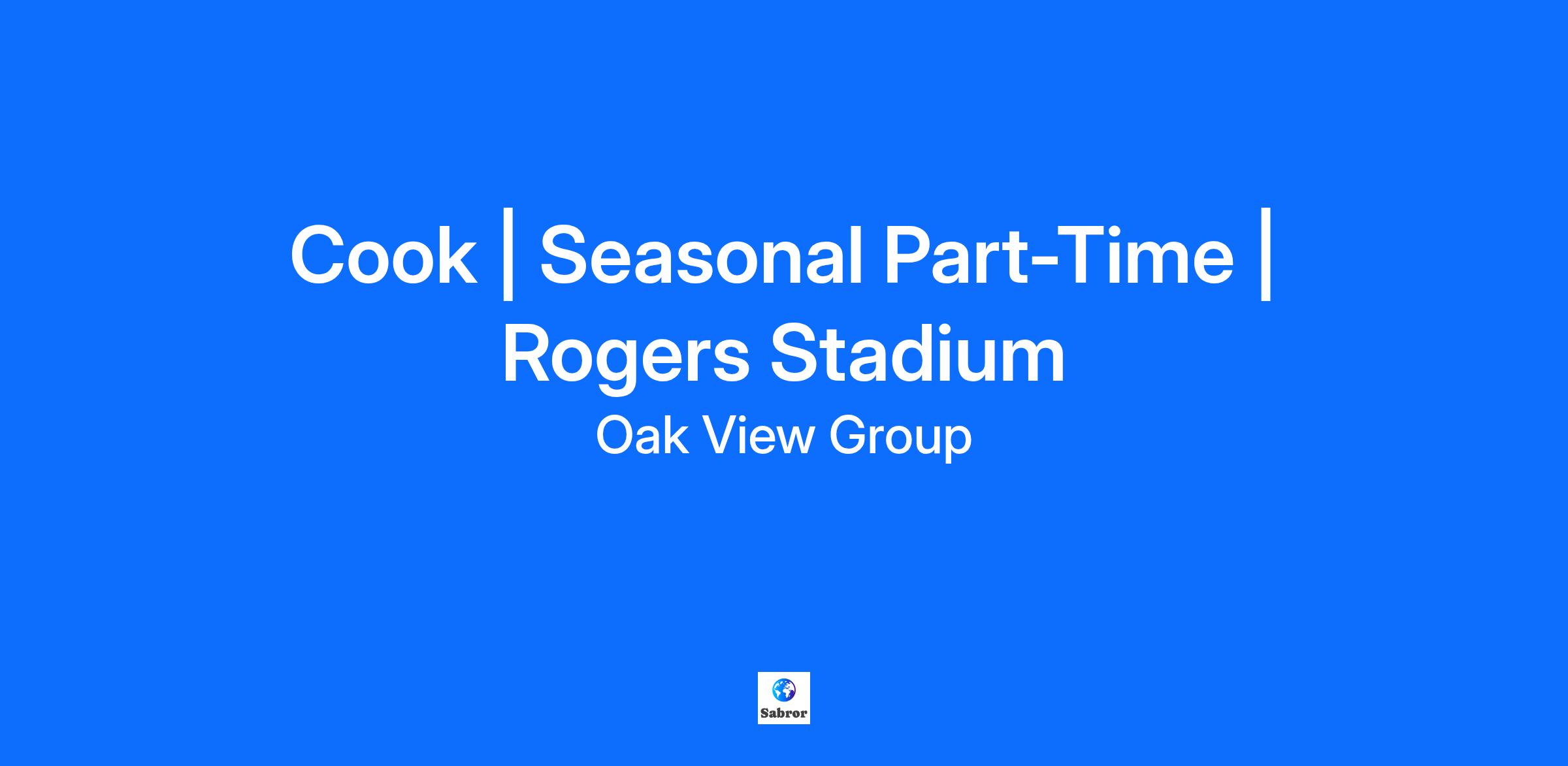 Cook | Seasonal Part-Time | Rogers Stadium

Oak View Group

Sabror